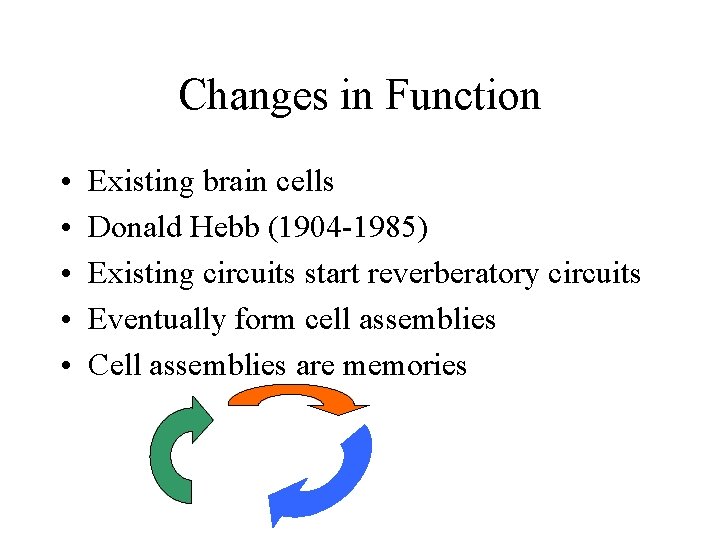 Changes in Function

• Existing brain cells
• Donald Hebb (1904-1985)
• Existing circuits start reverberatory circuits
• Eventually form cell assemblies
• Cell assemblies are memories